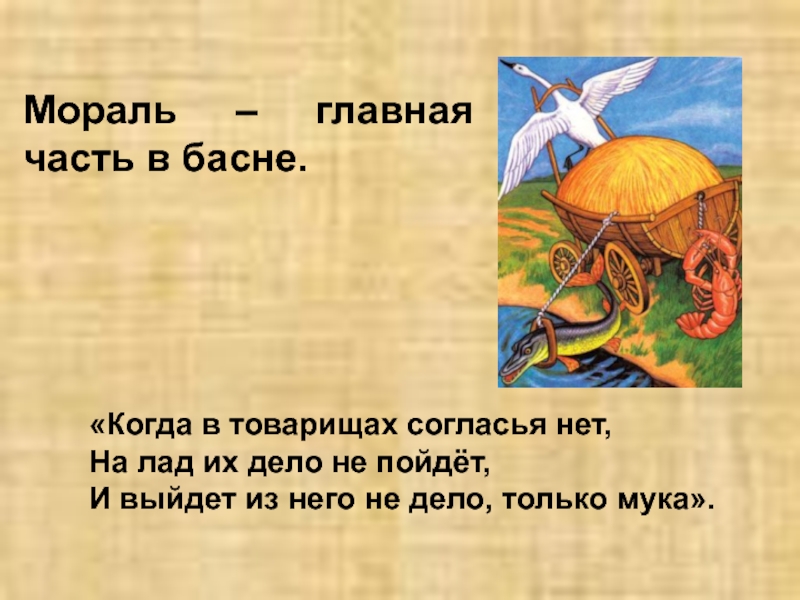 Мораль – главная часть в басне.

«Когда в товарищах согласья нет,
На лад их дело не пойдёт,
И выйдет из него не дело, только мука».